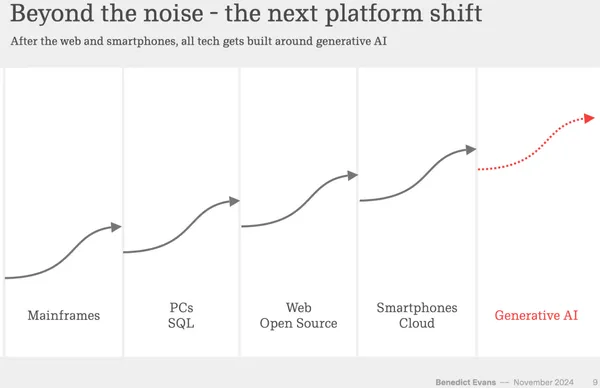 Beyond the noise - the next platform shift

After the web and smartphones, all tech gets built around generative AI

Mainframes

PCs
SQL

Web
Open Source

Smartphones
Cloud

Generative AI

Benedict Evans — November 2024 9